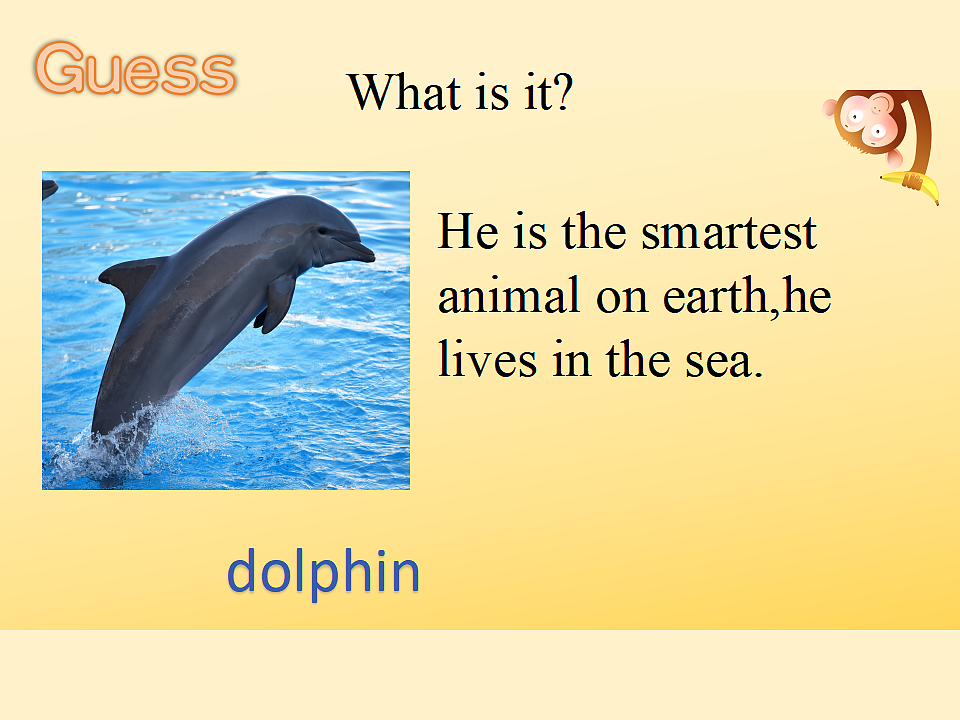 Guess

What is it?

He is the smartest animal on earth,he lives in the sea.

dolphin